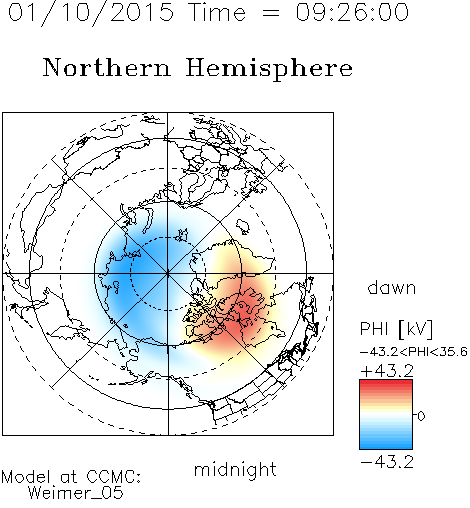 01/10/2015 Time = 09:26:00

Northern Hemisphere

dawn

PHI [kV]
-43.2<PHI<35.6
+43.2
0
-43.2

midnight

Model at CCMC:
Weimer_05